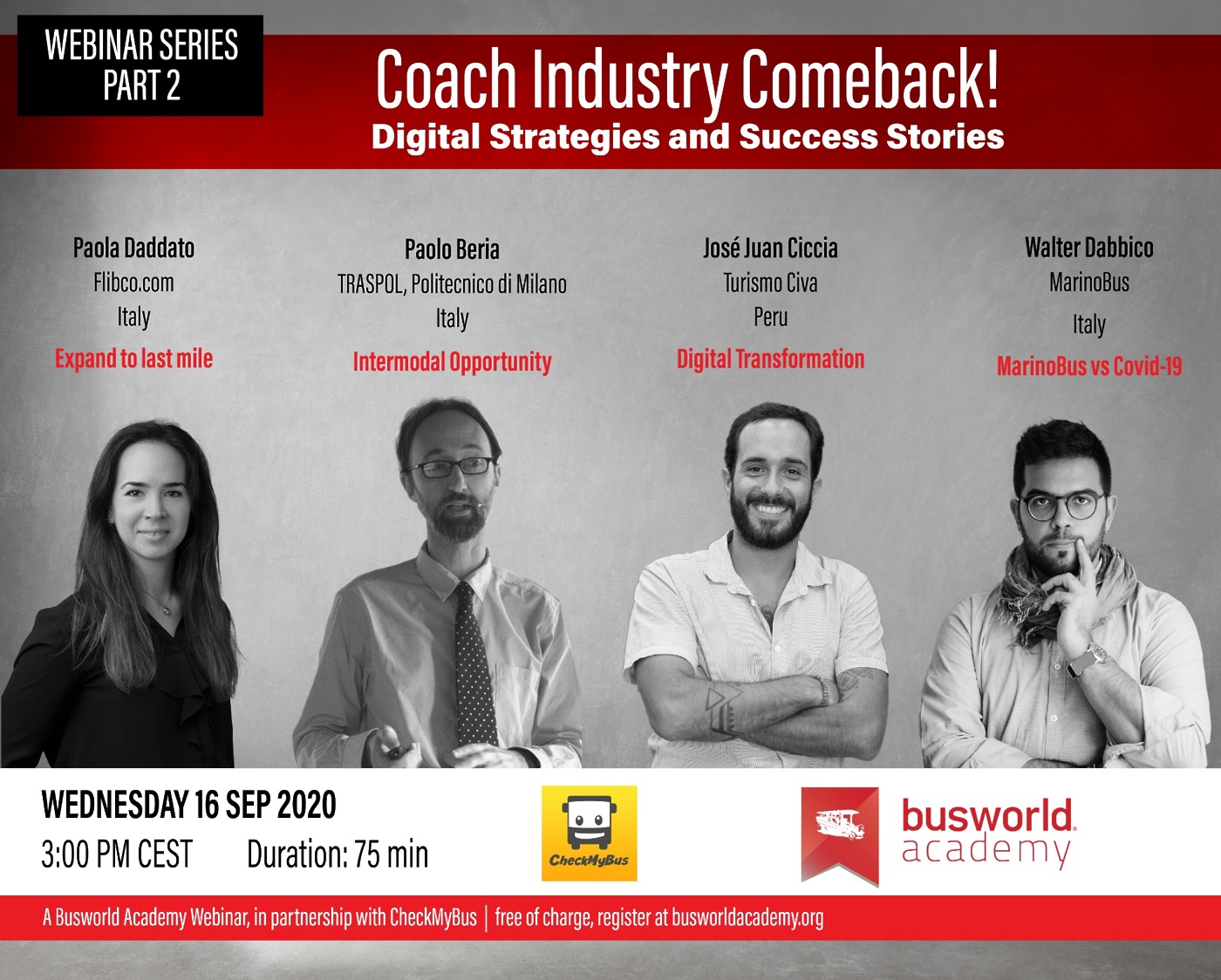 WEBINAR SERIES PART 2

Coach Industry Comeback!
Digital Strategies and Success Stories

Paola Daddato
Flibco.com
Italy
Expand to last mile

Paolo Beria
TRASPOL, Politecnico di Milano
Italy
Intermodal Opportunity

José Juan Ciccia
Turismo Civa
Peru
Digital Transformation

Walter Dabbico
MarinoBus
Italy
MarinoBus vs Covid-19

WEDNESDAY 16 SEP 2020
3:00 PM CEST Duration: 75 min

CheckMyBus

busworld academy

A Busworld Academy Webinar, in partnership with CheckMyBus | free of charge, register at busworldacademy.org